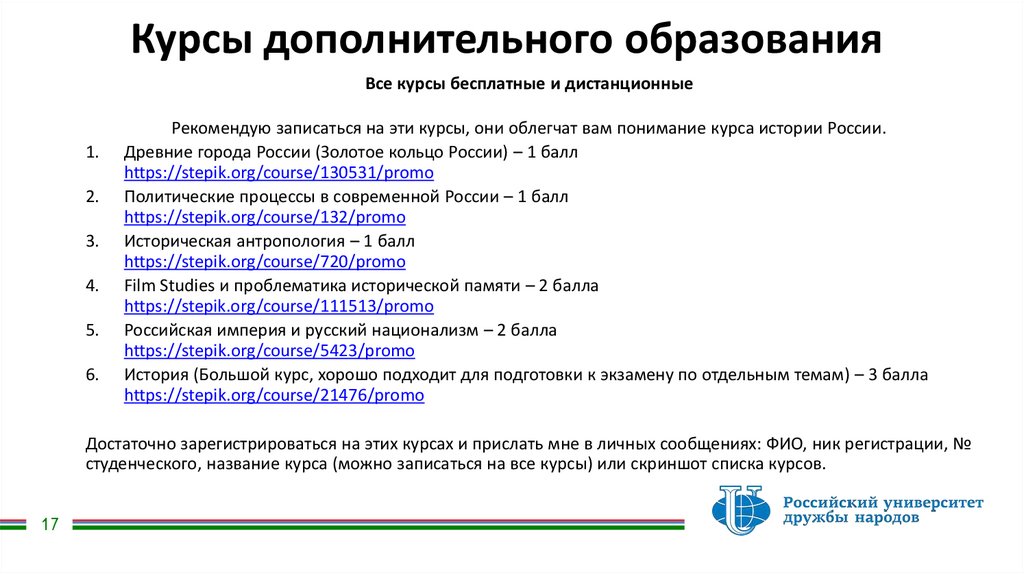 Курсы дополнительного образования

Все курсы бесплатные и дистанционные

Рекомендую записаться на эти курсы, они облегчат вам понимание курса истории России.

1. Древние города России (Золотое кольцо России) – 1 балл https://stepik.org/course/130531/promo
2. Политические процессы в современной России – 1 балл https://stepik.org/course/132/promo
3. Историческая антропология – 1 балл https://stepik.org/course/720/promo
4. Film Studies и проблематика исторической памяти – 2 балла https://stepik.org/course/111513/promo
5. Российская империя и русский национализм – 2 балла https://stepik.org/course/5423/promo
6. История (Большой курс, хорошо подходит для подготовки к экзамену по отдельным темам) – 3 балла https://stepik.org/course/21476/promo

Достаточно зарегистрироваться на этих курсах и прислать мне в личных сообщениях: ФИО, ник регистрации, № студенческого, название курса (можно записаться на все курсы) или скриншот списка курсов.

17

Российский университет дружбы народов